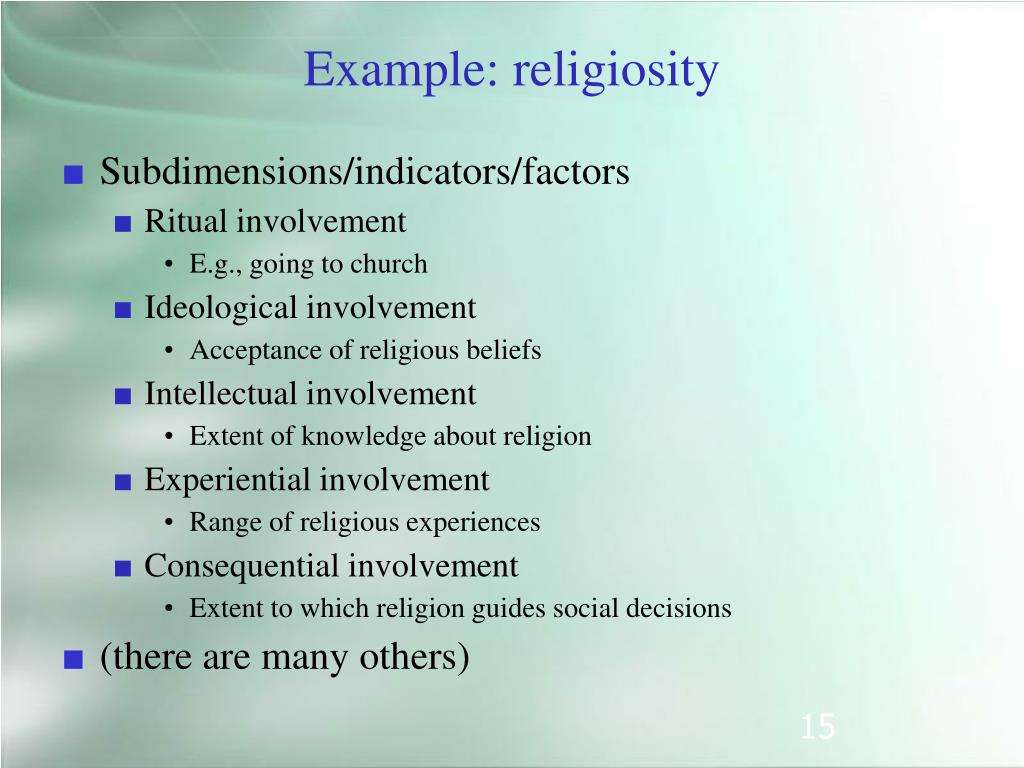 Example: religiosity

■ Subdimensions/indicators/factors
  ■ Ritual involvement
    • E.g., going to church
  ■ Ideological involvement
    • Acceptance of religious beliefs
  ■ Intellectual involvement
    • Extent of knowledge about religion
  ■ Experiential involvement
    • Range of religious experiences
  ■ Consequential involvement
    • Extent to which religion guides social decisions
■ (there are many others)

15